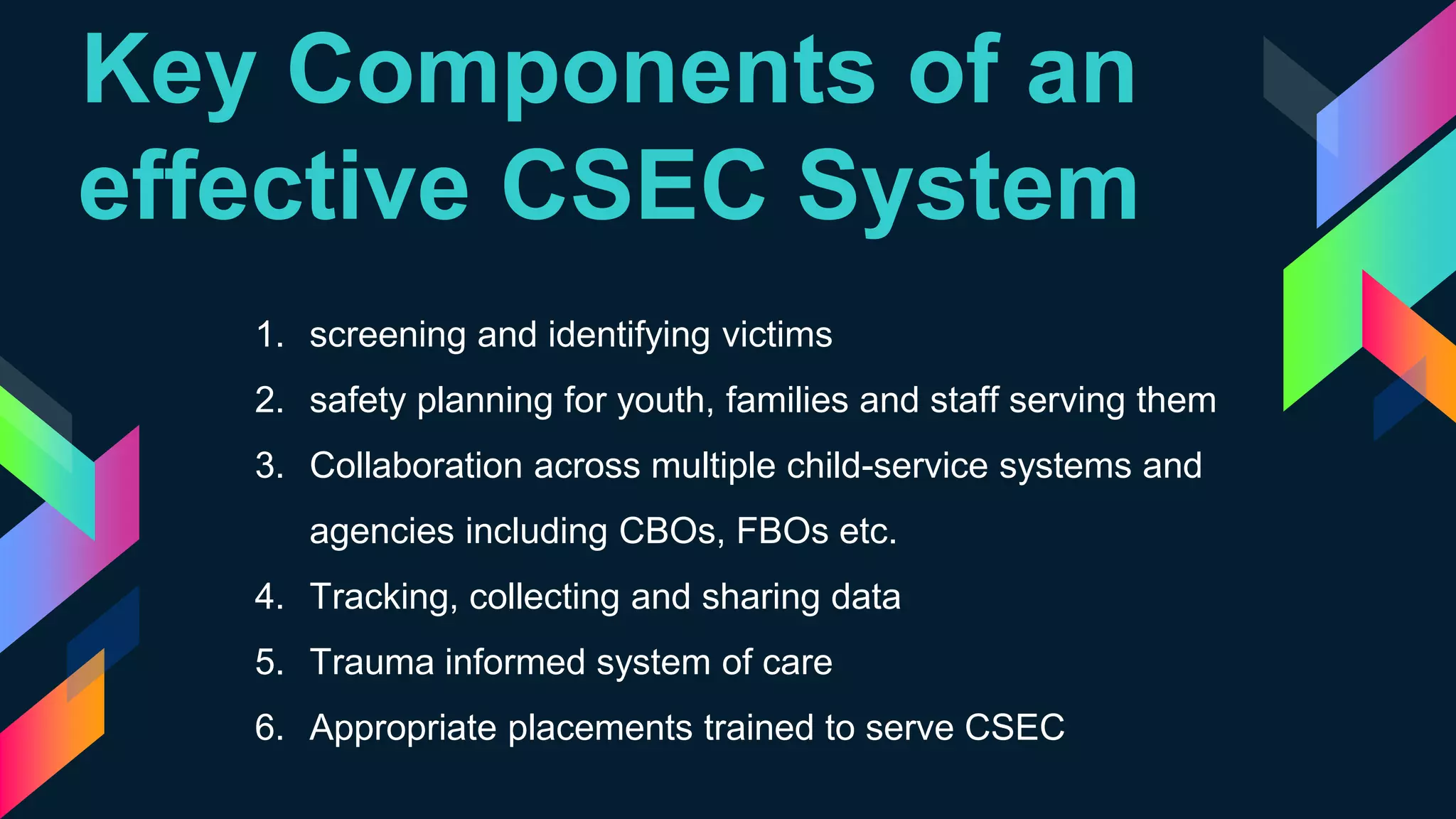 Key Components of an effective CSEC System

1. screening and identifying victims
2. safety planning for youth, families and staff serving them
3. Collaboration across multiple child-service systems and agencies including CBOs, FBOs etc.
4. Tracking, collecting and sharing data
5. Trauma informed system of care
6. Appropriate placements trained to serve CSEC